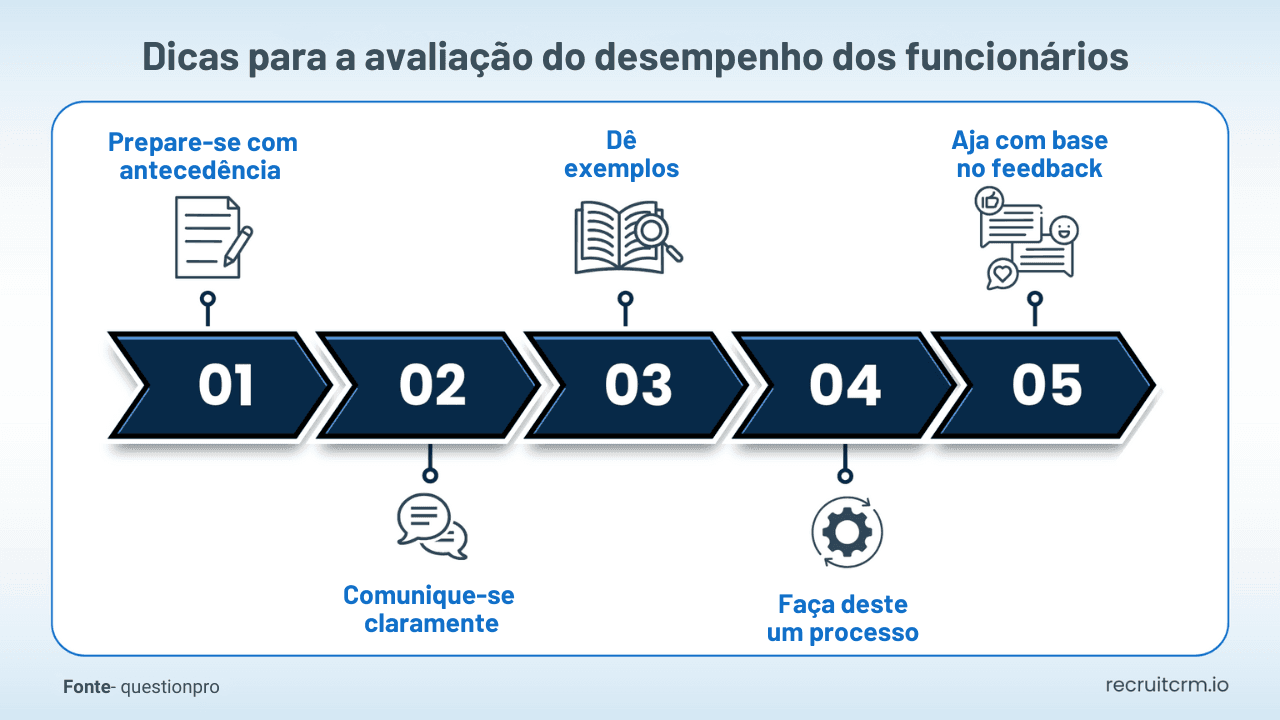 Dicas para a avaliação do desempenho dos funcionários

Prepare-se com antecedência

Dê exemplos

Aja com base no feedback

01

02

03

04

05

Comunique-se claramente

Faça deste um processo

Fonte- questionpro

recruitcrm.io